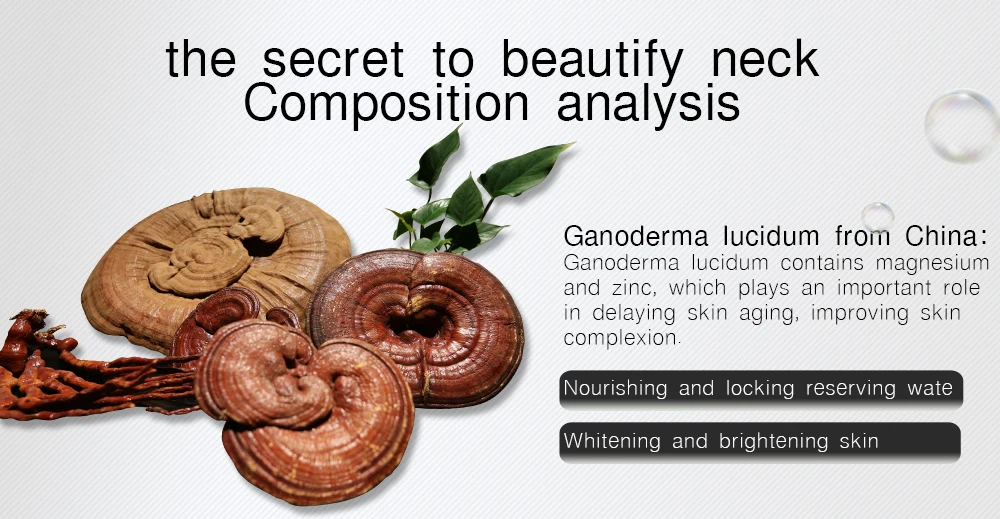 the secret to beautify neck
Composition analysis

Ganoderma lucidum from China:
Ganoderma lucidum contains magnesium and zinc, which plays an important role in delaying skin aging, improving skin complexion.

Nourishing and locking reserving wate

Whitening and brightening skin